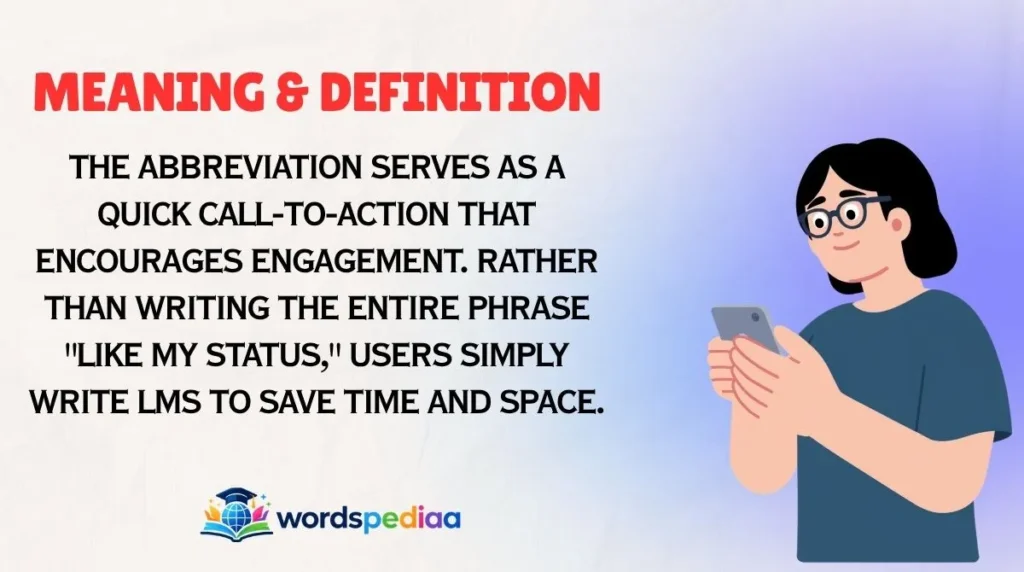 MEANING & DEFINITION

THE ABBREVIATION SERVES AS A QUICK CALL-TO-ACTION THAT ENCOURAGES ENGAGEMENT. RATHER THAN WRITING THE ENTIRE PHRASE "LIKE MY STATUS," USERS SIMPLY WRITE LMS TO SAVE TIME AND SPACE.

wordspediaa